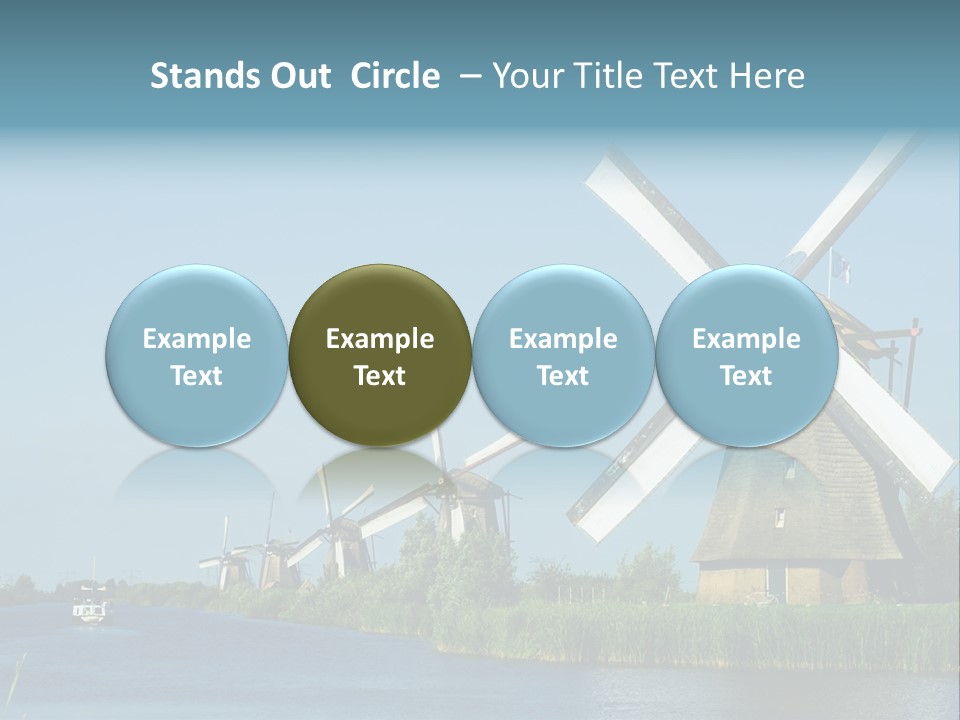 Stands Out Circle – Your Title Text Here

Example Text

Example Text

Example Text

Example Text